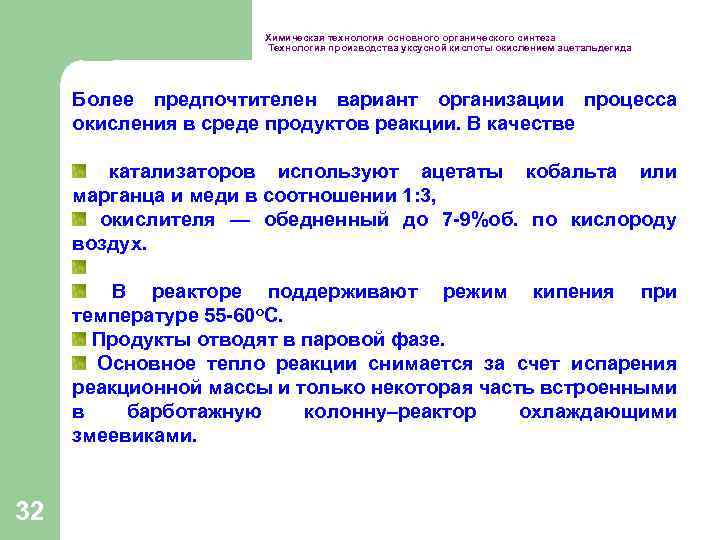 Химическая технология основного органического синтеза
Технология производства уксусной кислоты окислением ацетальдегида

Более предпочтителен вариант организации процесса окисления в среде продуктов реакции. В качестве

катализаторов используют ацетаты кобальта или марганца и меди в соотношении 1:3,

окислителя — обедненный до 7-9%об. по кислороду воздух.

В реакторе поддерживают режим кипения при температуре 55-60°С.

Продукты отводят в паровой фазе.

Основное тепло реакции снимается за счет испарения реакционной массы и только некоторая часть встроенными в барботажную колонну–реактор охлаждающими змеевиками.

32